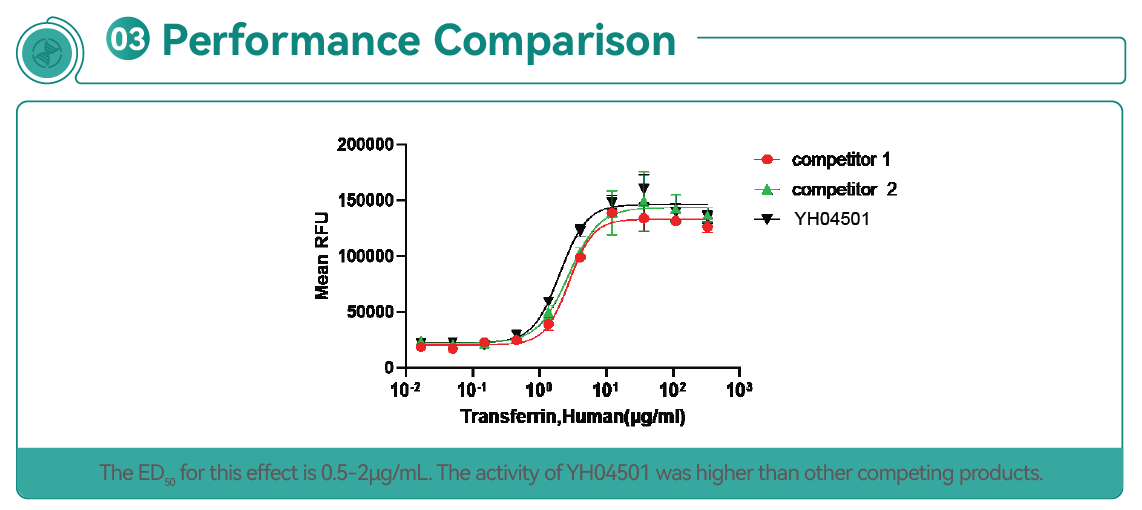 03 Performance Comparison

200000
150000
100000
50000
0
Mean RFU
$10^{-2}$ $10^{-1}$ $10^{0}$ $10^{1}$ $10^{2}$ $10^{3}$
Transferrin,Human(μg/ml)

competitor 1
competitor 2
YH04501

The $ED_{50}$ for this effect is 0.5-2μg/mL. The activity of YH04501 was higher than other competing products.